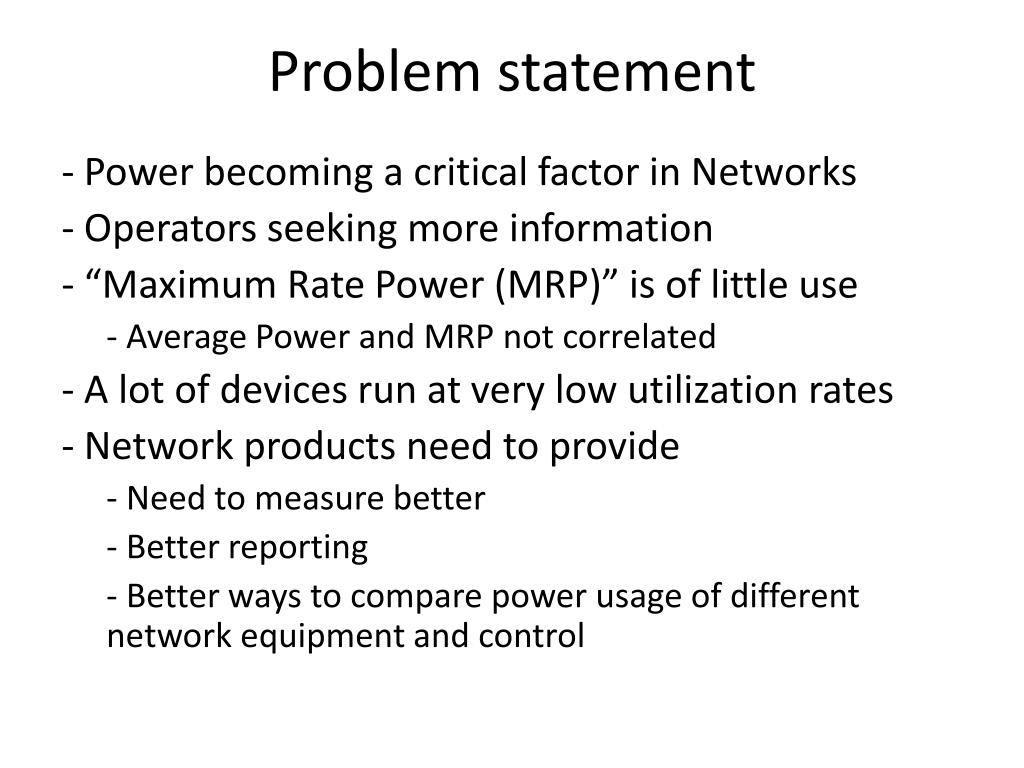 Problem statement

- Power becoming a critical factor in Networks
- Operators seeking more information
- “Maximum Rate Power (MRP)” is of little use
- Average Power and MRP not correlated
- A lot of devices run at very low utilization rates
- Network products need to provide
- Need to measure better
- Better reporting
- Better ways to compare power usage of different network equipment and control